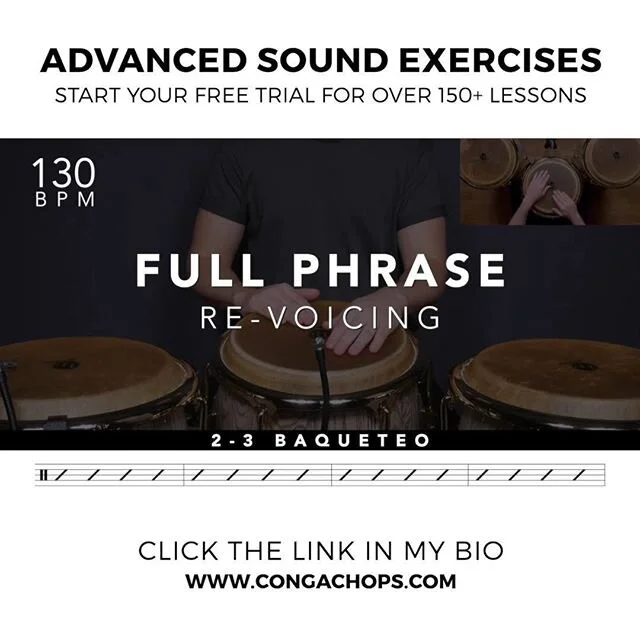 ADVANCED SOUND EXERCISES
START YOUR FREE TRIAL FOR OVER 150+ LESSONS

130
BPM

FULL PHRASE
RE-VOICING

2-3 BAQUETEO

CLICK THE LINK IN MY BIO
WWW.CONGACHOPS.COM